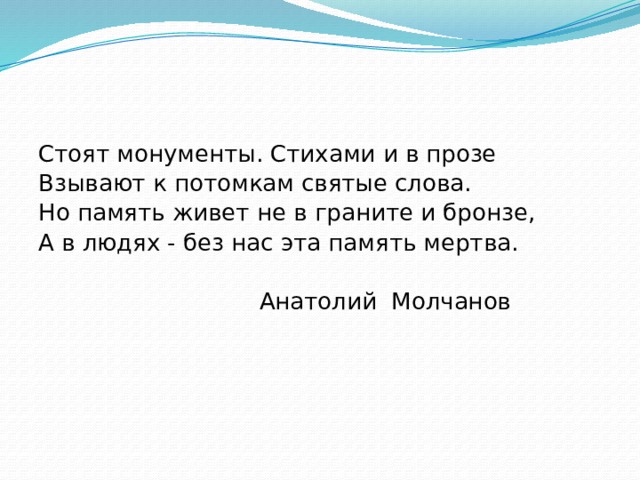 Стоят монументы. Стихами и в прозе
Взывают к потомкам святые слова.
Но память живет не в граните и бронзе,
А в людях - без нас эта память мертва.

Анатолий Молчанов